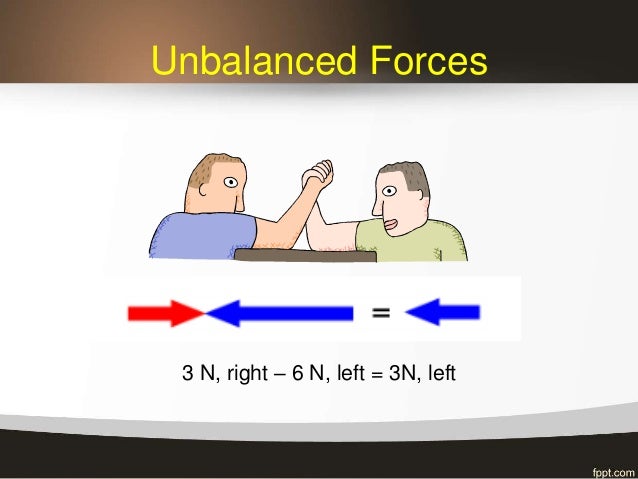 Unbalanced Forces

=

3 N, right – 6 N, left = 3N, left

fppt.com